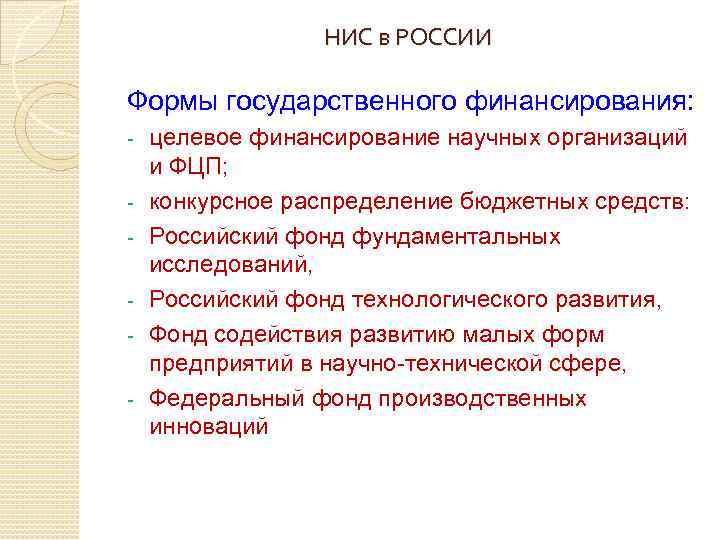 НИС в РОССИИ

Формы государственного финансирования:

- целевое финансирование научных организаций и ФЦП;
- конкурсное распределение бюджетных средств:
- Российский фонд фундаментальных исследований,
- Российский фонд технологического развития,
- Фонд содействия развитию малых форм предприятий в научно-технической сфере,
- Федеральный фонд производственных инноваций